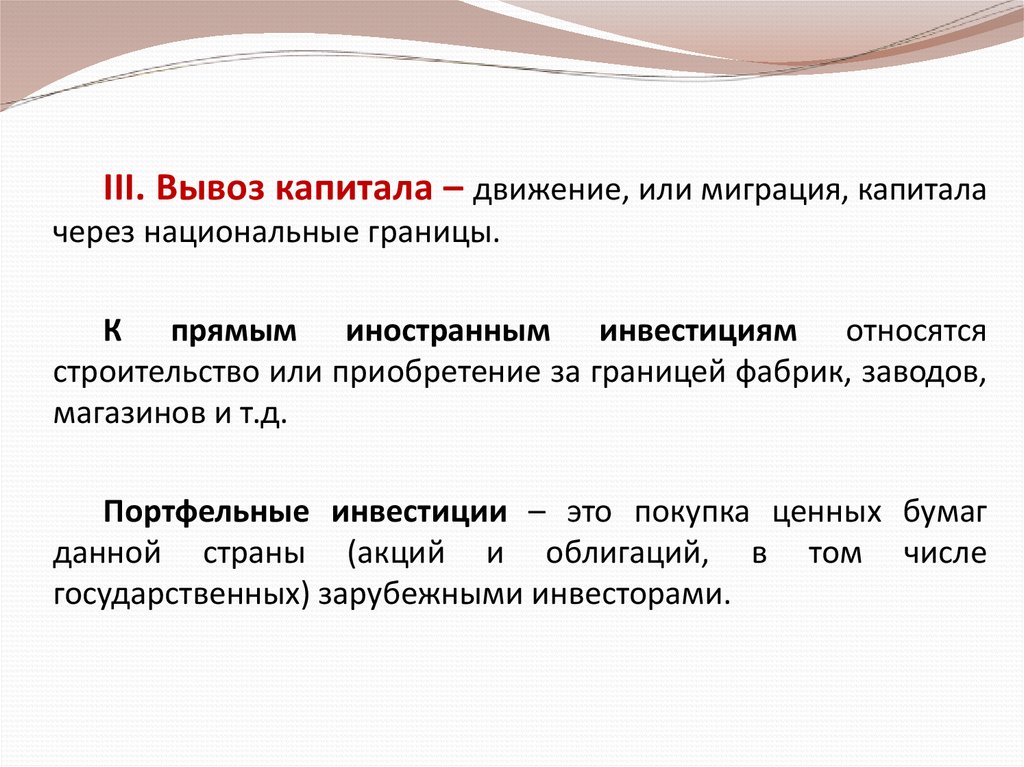 III. Вывоз капитала – движение, или миграция, капитала через национальные границы.

К прямым иностранным инвестициям относятся строительство или приобретение за границей фабрик, заводов, магазинов и т.д.

Портфельные инвестиции – это покупка ценных бумаг данной страны (акций и облигаций, в том числе государственных) зарубежными инвесторами.